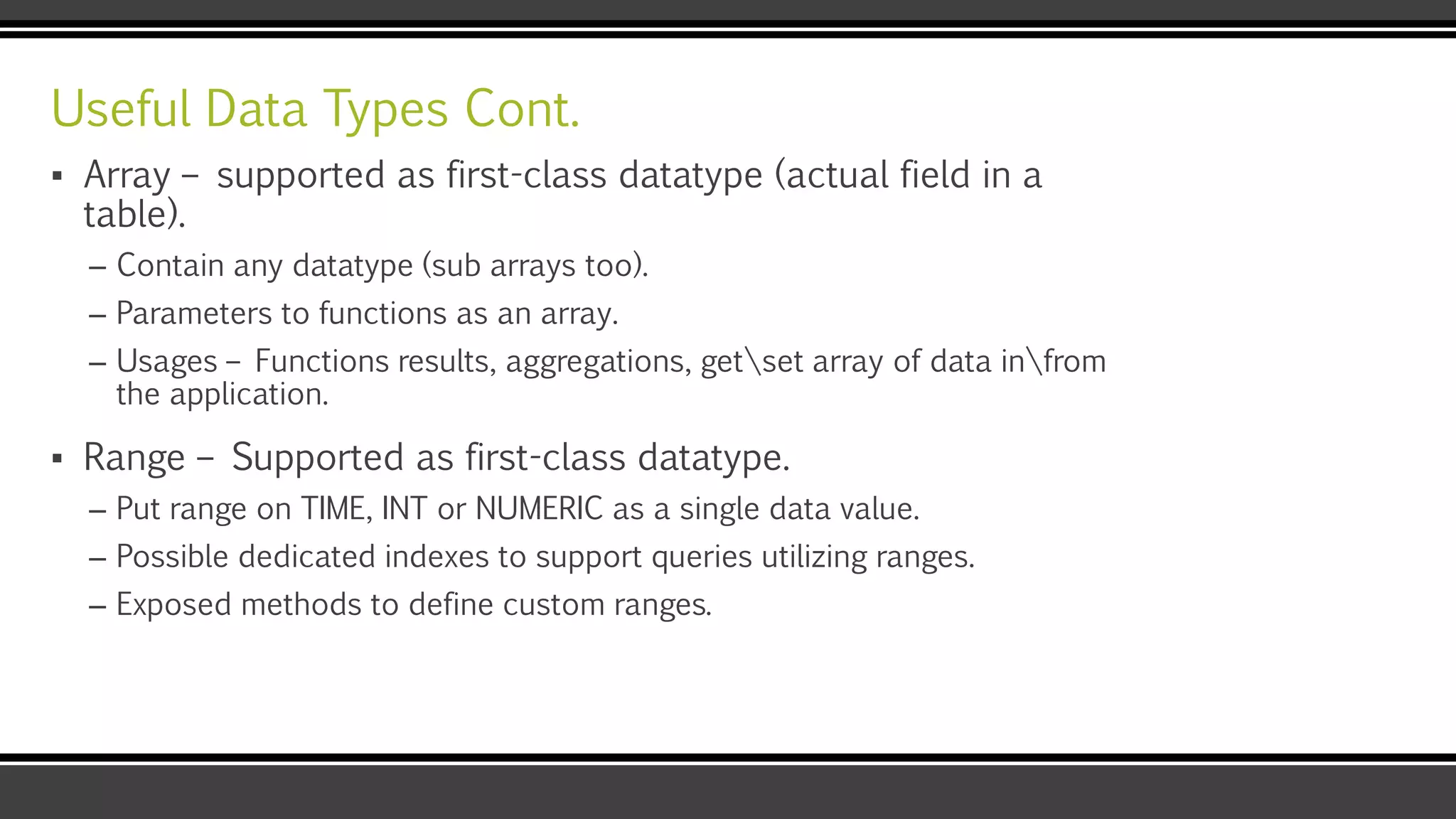 Useful Data Types Cont.

▪ Array – supported as first-class datatype (actual field in a table).

– Contain any datatype (sub arrays too).

– Parameters to functions as an array.

– Usages – Functions results, aggregations, get\set array of data in\from the application.

▪ Range – Supported as first-class datatype.

– Put range on TIME, INT or NUMERIC as a single data value.

– Possible dedicated indexes to support queries utilizing ranges.

– Exposed methods to define custom ranges.